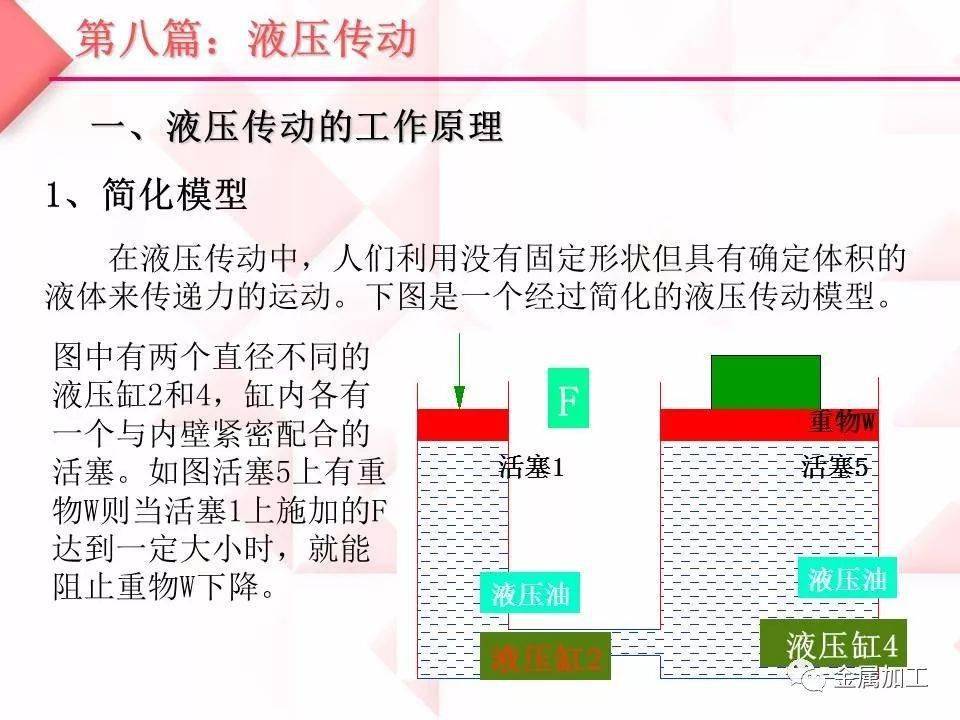 第八篇：液压传动

一、液压传动的工作原理

1、简化模型

在液压传动中，人们利用没有固定形状但具有确定体积的液体来传递力的运动。下图是一个经过简化的液压传动模型。

图中有两个直径不同的液压缸2和4，缸内各有一个与内壁紧密配合的活塞。如图活塞5上有重物W则当活塞1上施加的F达到一定大小时，就能阻止重物W下降。

F

重物W

活塞1

活塞5

液压油

液压油

液压缸2

液压缸4

金属加工